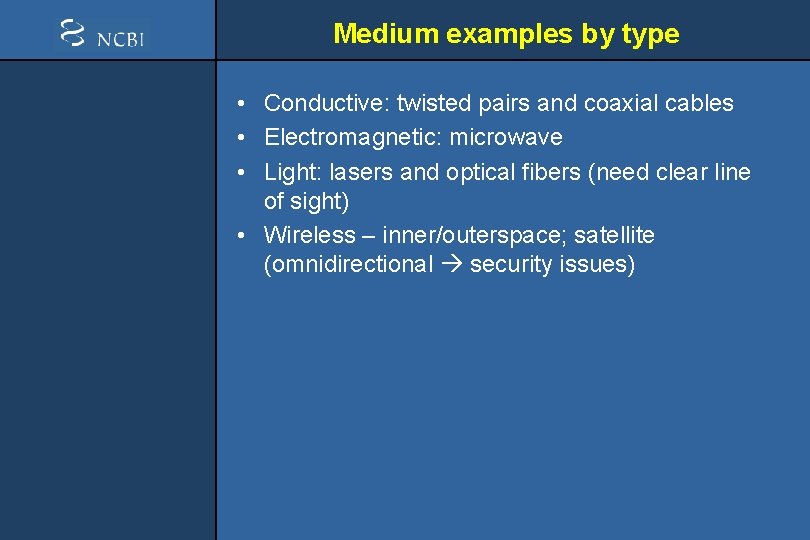 NCBI

Medium examples by type

• Conductive: twisted pairs and coaxial cables
• Electromagnetic: microwave
• Light: lasers and optical fibers (need clear line of sight)
• Wireless – inner/outerspace; satellite (omnidirectional → security issues)